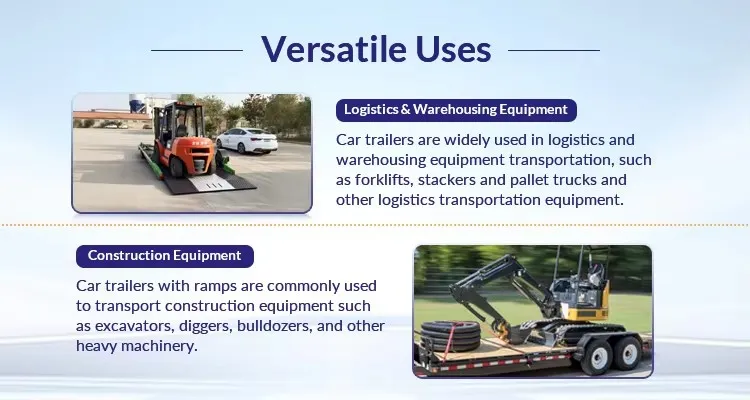 Versatile Uses

Logistics & Warehousing Equipment

Car trailers are widely used in logistics and warehousing equipment transportation, such as forklifts, stackers and pallet trucks and other logistics transportation equipment.

Construction Equipment

Car trailers with ramps are commonly used to transport construction equipment such as excavators, diggers, bulldozers, and other heavy machinery.